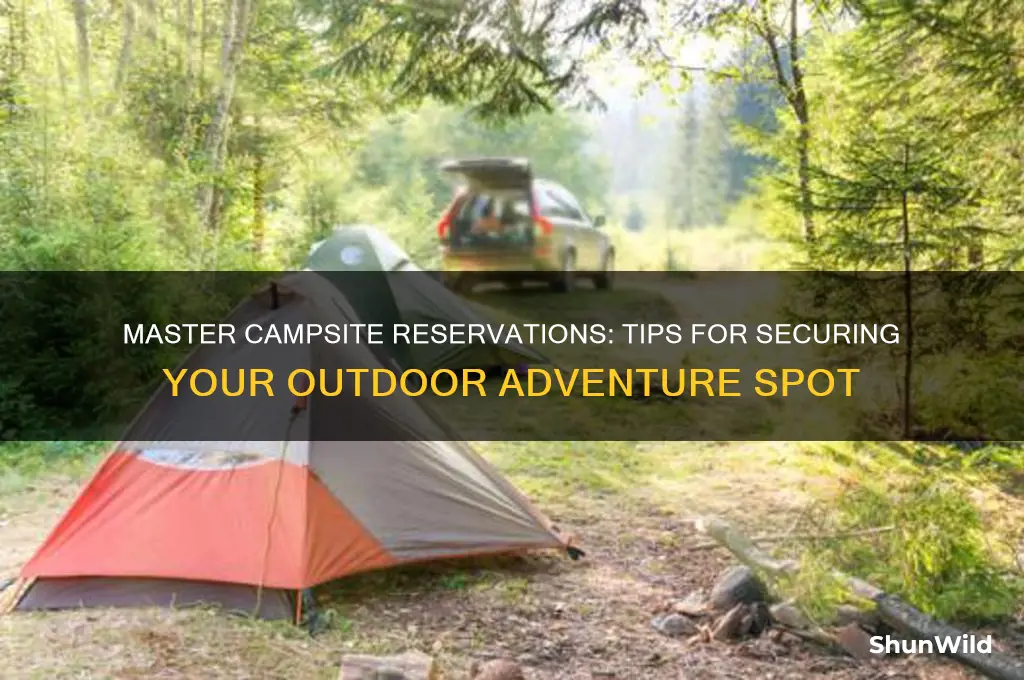 MASTER CAMPSITE RESERVATIONS: TIPS FOR SECURING YOUR OUTDOOR ADVENTURE SPOT

ShunWild